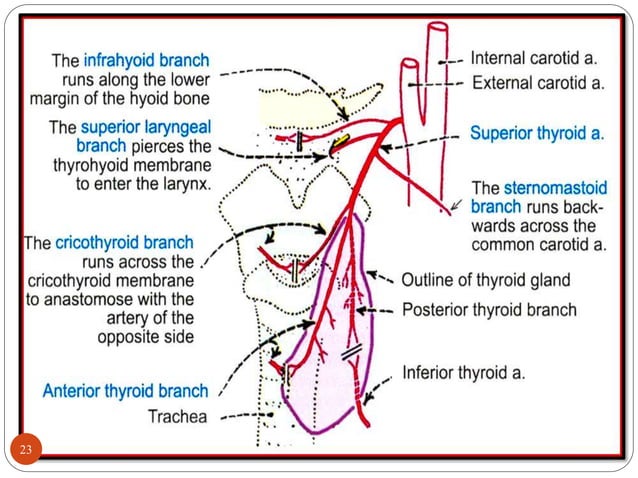 The infrahyoid branch runs along the lower margin of the hyoid bone

The superior laryngeal branch pierces the thyrohyoid membrane to enter the larynx.

The cricothyroid branch runs across the cricothyroid membrane to anastomose with the artery of the opposite side

Anterior thyroid branch

Trachea

Internal carotid a.

External carotid a.

Superior thyroid a.

The sternomastoid branch runs backwards across the common carotid a.

Outline of thyroid gland

Posterior thyroid branch

Inferior thyroid a.

23